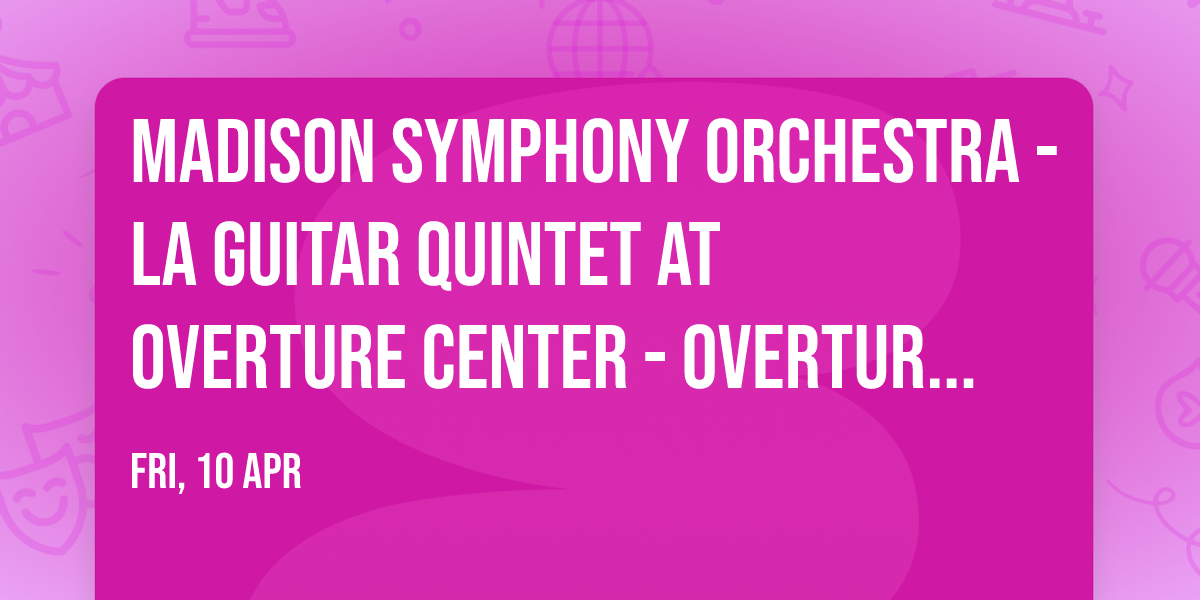 MADISON SYMPHONY ORCHESTRA - LA GUITAR QUINTET AT OVERTURE CENTER - OVERTUR...

FRI, 10 APR